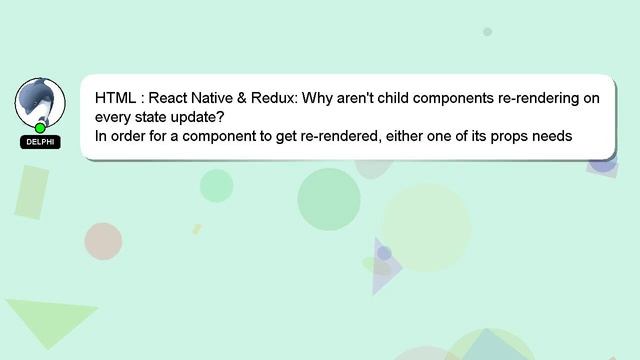 DELPHI

HTML : React Native & Redux: Why aren't child components re-rendering on every state update?
In order for a component to get re-rendered, either one of its props needs